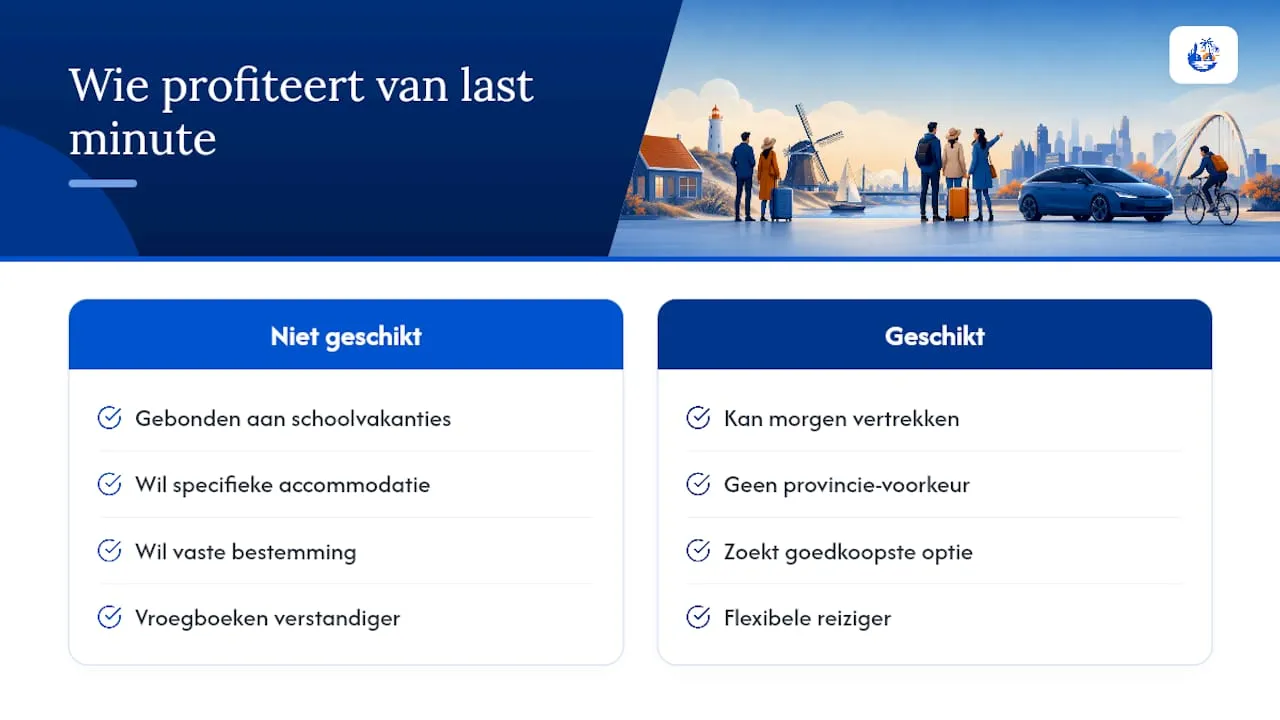 Wie profiteert van last minute

Niet geschikt

Gebonden aan schoolvakanties

Wil specifieke accommodatie

Wil vaste bestemming

Vroegboeken verstandiger

Geschikt

Kan morgen vertrekken

Geen provincie-voorkeur

Zoekt goedkoopste optie

Flexibele reiziger